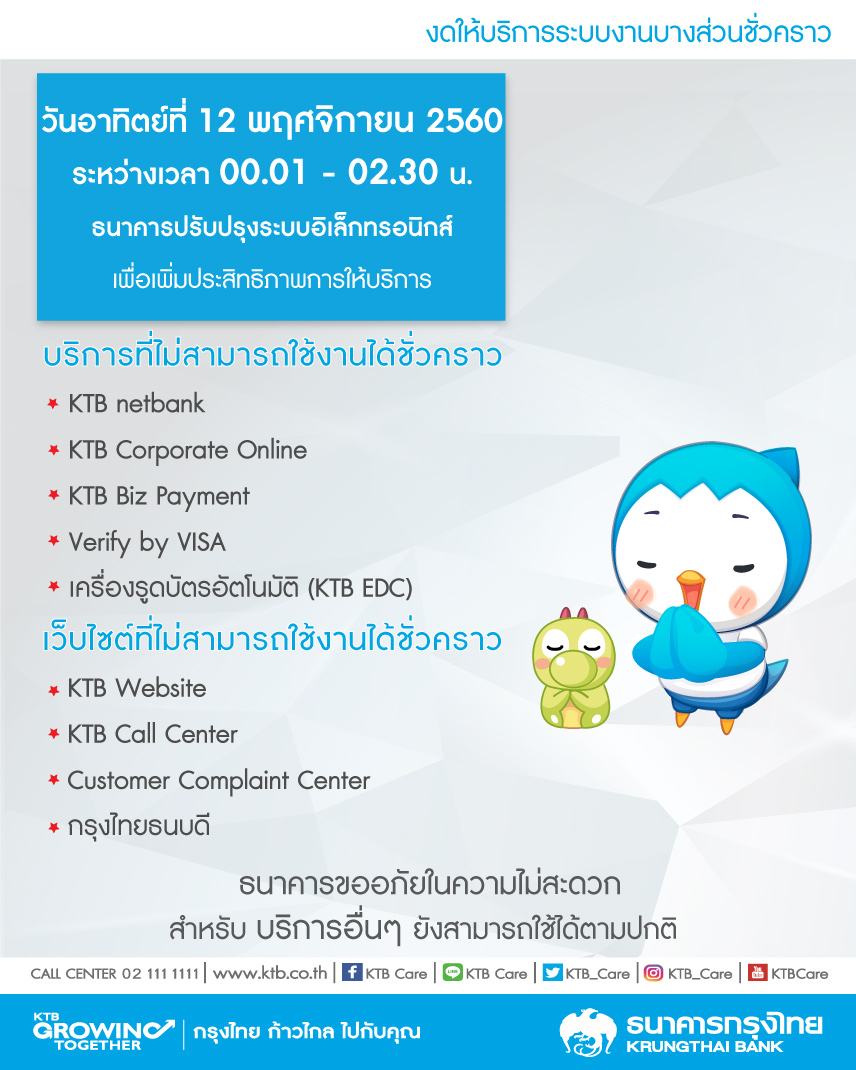 งดให้บริการระบบงานบางส่วนชั่วคราว

วันอาทิตย์ที่ 12 พฤศจิกายน 2560
ระหว่างเวลา 00.01 - 02.30 น.
ธนาคารปรับปรุงระบบอิเล็กทรอนิกส์
เพื่อเพิ่มประสิทธิภาพการให้บริการ

บริการที่ไม่สามารถใช้งานได้ชั่วคราว
KTB netbank
KTB Corporate Online
KTB Biz Payment
Verify by VISA
เครื่องรูดบัตรอัตโนมัติ (KTB EDC)

เว็บไซต์ที่ไม่สามารถใช้งานได้ชั่วคราว
KTB Website
KTB Call Center
Customer Complaint Center
กรุงไทยธนบดี

ธนาคารขออภัยในความไม่สะดวก
สำหรับ บริการอื่นๆ ยังสามารถใช้ได้ตามปกติ

CALL CENTER 02 111 1111 | www.ktb.co.th | KTB Care | KTB Care | KTB_Care | KTB_Care | KTBCare

KTB GROWING TOGETHER | กรุงไทย ก้าวไกล ไปกับคุณ
ธนาคารกรุงไทย KRUNGTHAI BANK